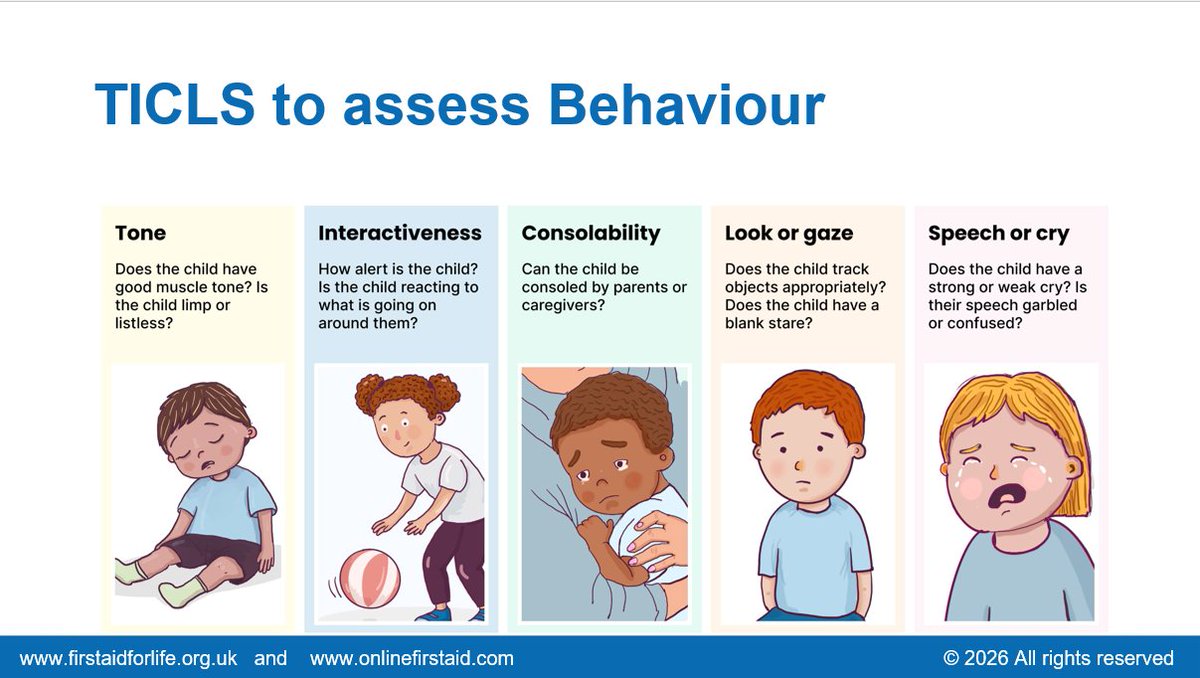 TICLS to assess Behaviour

Tone

Does the child have good muscle tone? Is the child limp or listless?

Interactiveness

How alert is the child? Is the child reacting to what is going on around them?

Consolability

Can the child be consoled by parents or caregivers?

Look or gaze

Does the child track objects appropriately? Does the child have a blank stare?

Speech or cry

Does the child have a strong or weak cry? Is their speech garbled or confused?

www.firstaidforlife.org.uk and www.onlinefirstaid.com © 2026 All rights reserved